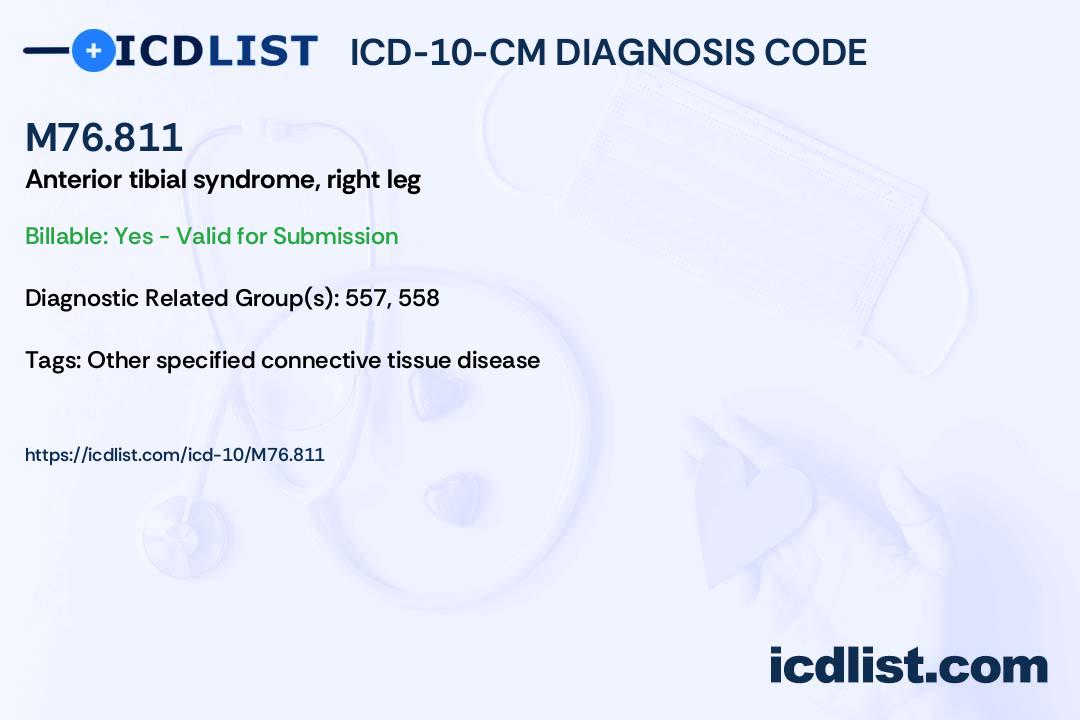 ICDLIST ICD-10-CM DIAGNOSIS CODE

M76.811
Anterior tibial syndrome, right leg

Billable: Yes - Valid for Submission

Diagnostic Related Group(s): 557, 558

Tags: Other specified connective tissue disease

https://icdlist.com/icd-10/M76.811

icdlist.com